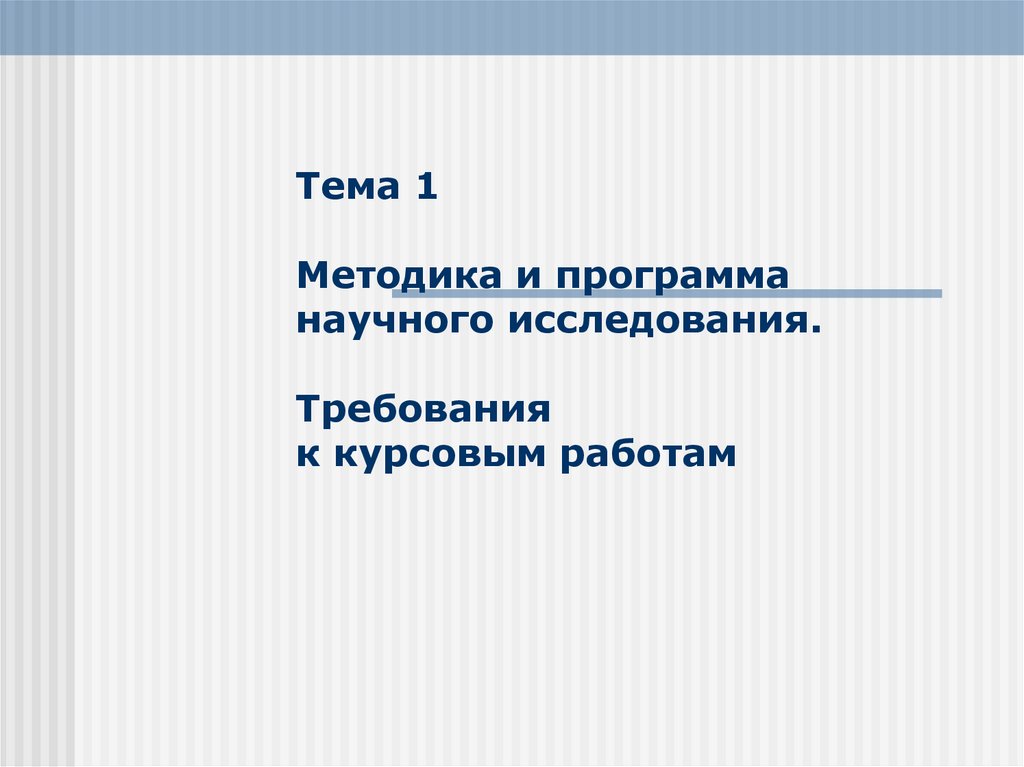 Тема 1

Методика и программа научного исследования.

Требования
к курсовым работам